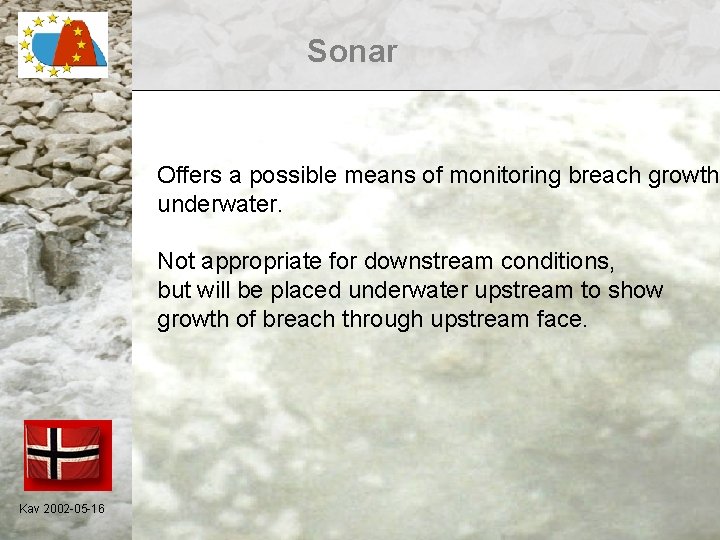 Sonar

Offers a possible means of monitoring breach growth underwater.

Not appropriate for downstream conditions, but will be placed underwater upstream to show growth of breach through upstream face.

Kav 2002-05-16